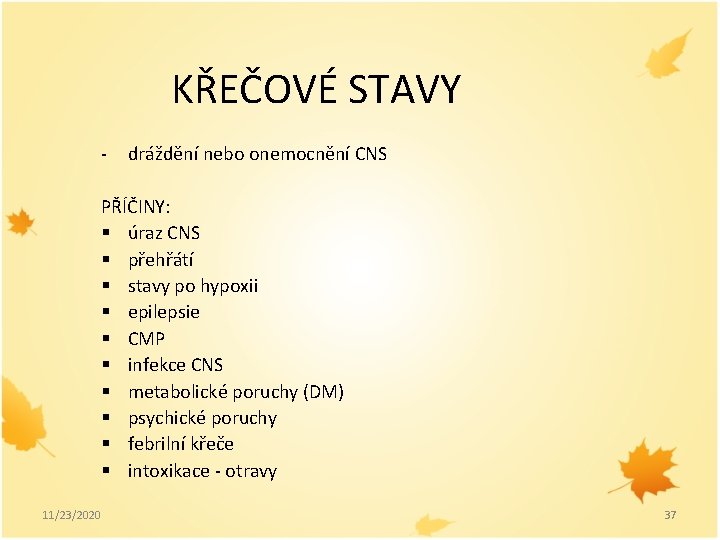 KŘEČOVÉ STAVY

- dráždění nebo onemocnění CNS

PŘÍČINY:
▪ úraz CNS
▪ přehřátí
▪ stavy po hypoxii
▪ epilepsie
▪ CMP
▪ infekce CNS
▪ metabolické poruchy (DM)
▪ psychické poruchy
▪ febrilní křeče
▪ intoxikace - otravy

11/23/2020

37